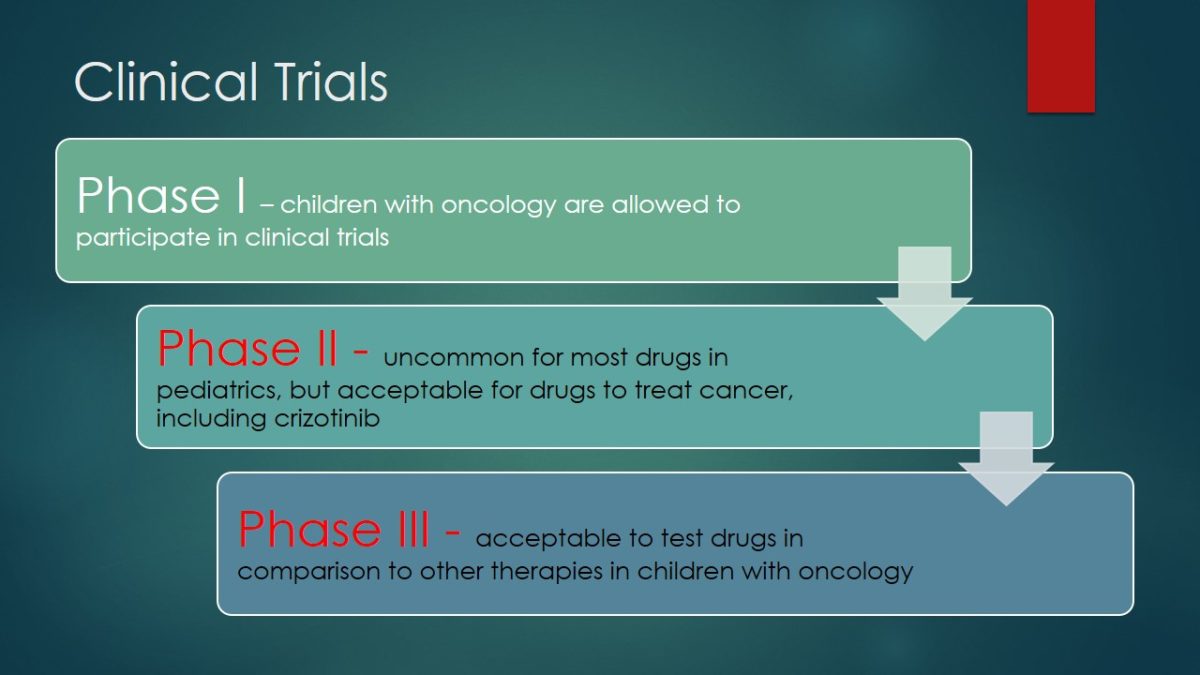 Clinical Trials

Phase I – children with oncology are allowed to participate in clinical trials

Phase II - uncommon for most drugs in pediatrics, but acceptable for drugs to treat cancer, including crizotinib

Phase III - acceptable to test drugs in comparison to other therapies in children with oncology